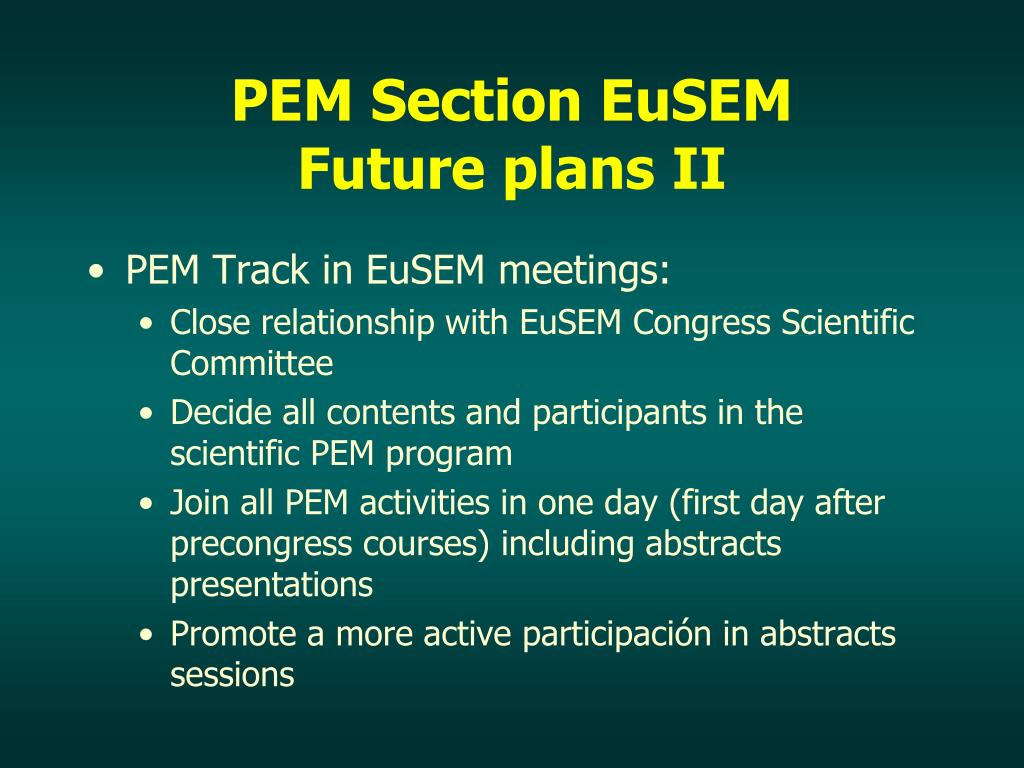 PEM Section EuSEM
Future plans II

• PEM Track in EuSEM meetings:
• Close relationship with EuSEM Congress Scientific Committee
• Decide all contents and participants in the scientific PEM program
• Join all PEM activities in one day (first day after precongress courses) including abstracts presentations
• Promote a more active participación in abstracts sessions